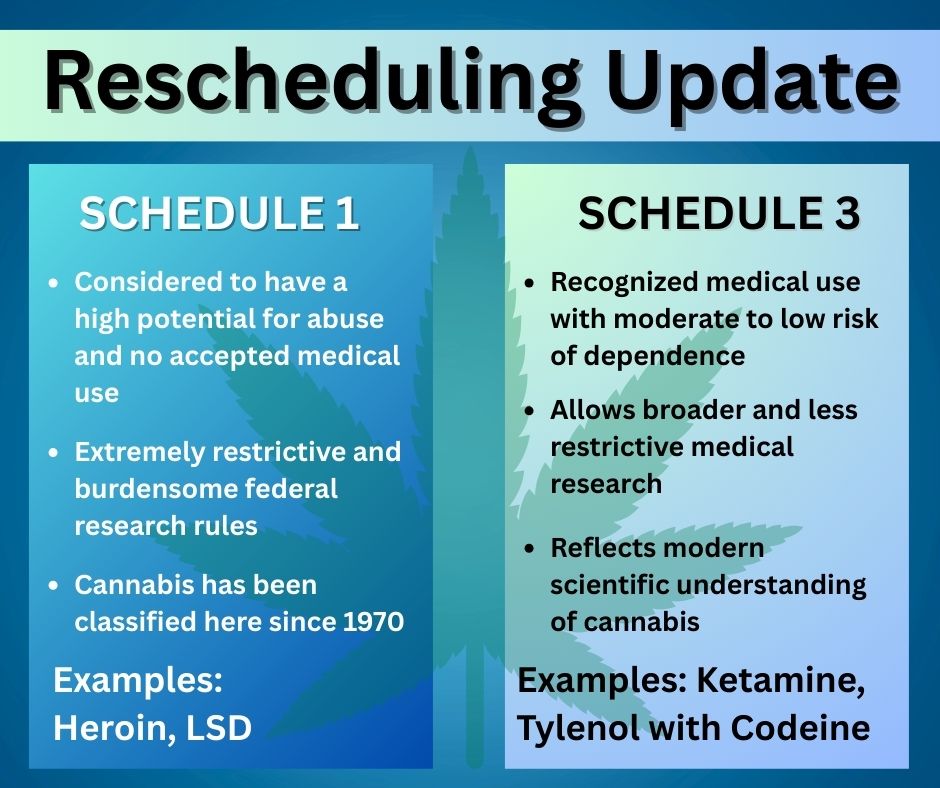 Rescheduling Update

SCHEDULE 1

- Considered to have a high potential for abuse and no accepted medical use
- Extremely restrictive and burdensome federal research rules
- Cannabis has been classified here since 1970

Examples: Heroin, LSD

SCHEDULE 3

- Recognized medical use with moderate to low risk of dependence
- Allows broader and less restrictive medical research
- Reflects modern scientific understanding of cannabis

Examples: Ketamine, Tylenol with Codeine